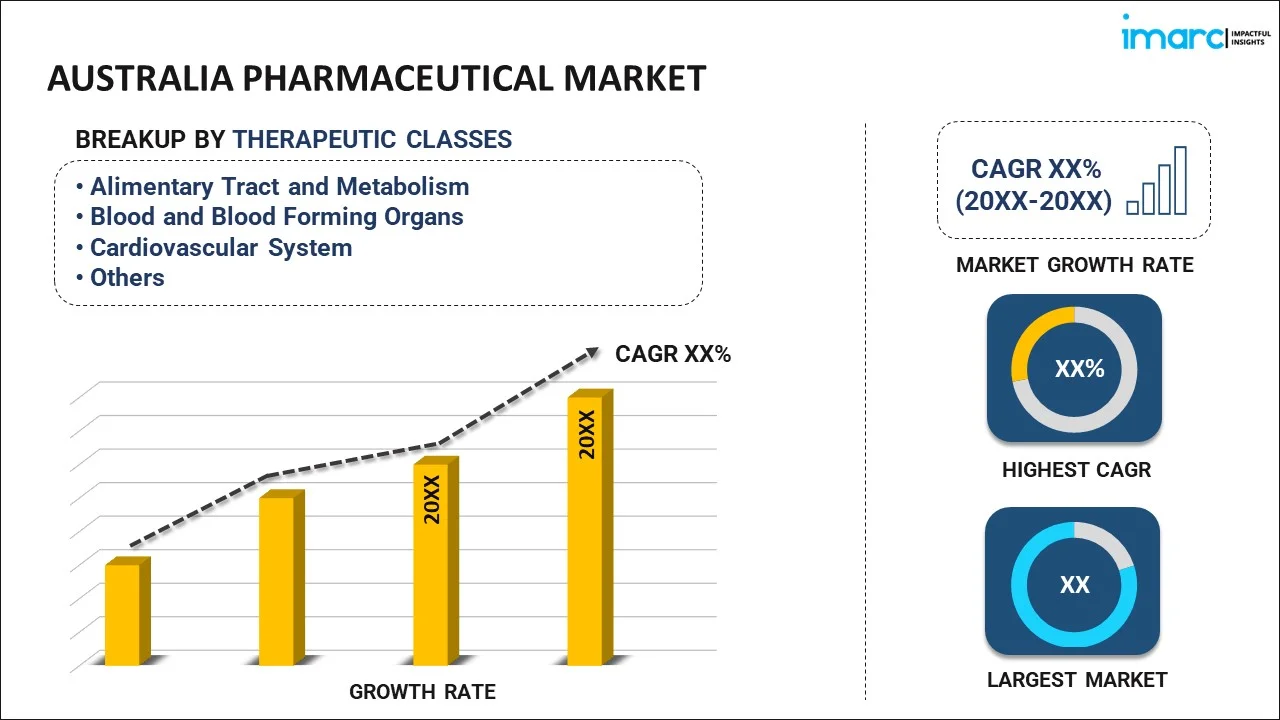 imarc IMPACTFUL INSIGHTS

AUSTRALIA PHARMACEUTICAL MARKET

BREAKUP BY THERAPEUTIC CLASSES

• Alimentary Tract and Metabolism
• Blood and Blood Forming Organs
• Cardiovascular System
• Others

CAGR XX%

20XX

20XX

GROWTH RATE

CAGR XX% (20XX-20XX)

MARKET GROWTH RATE

XX%

HIGHEST CAGR

XX

LARGEST MARKET